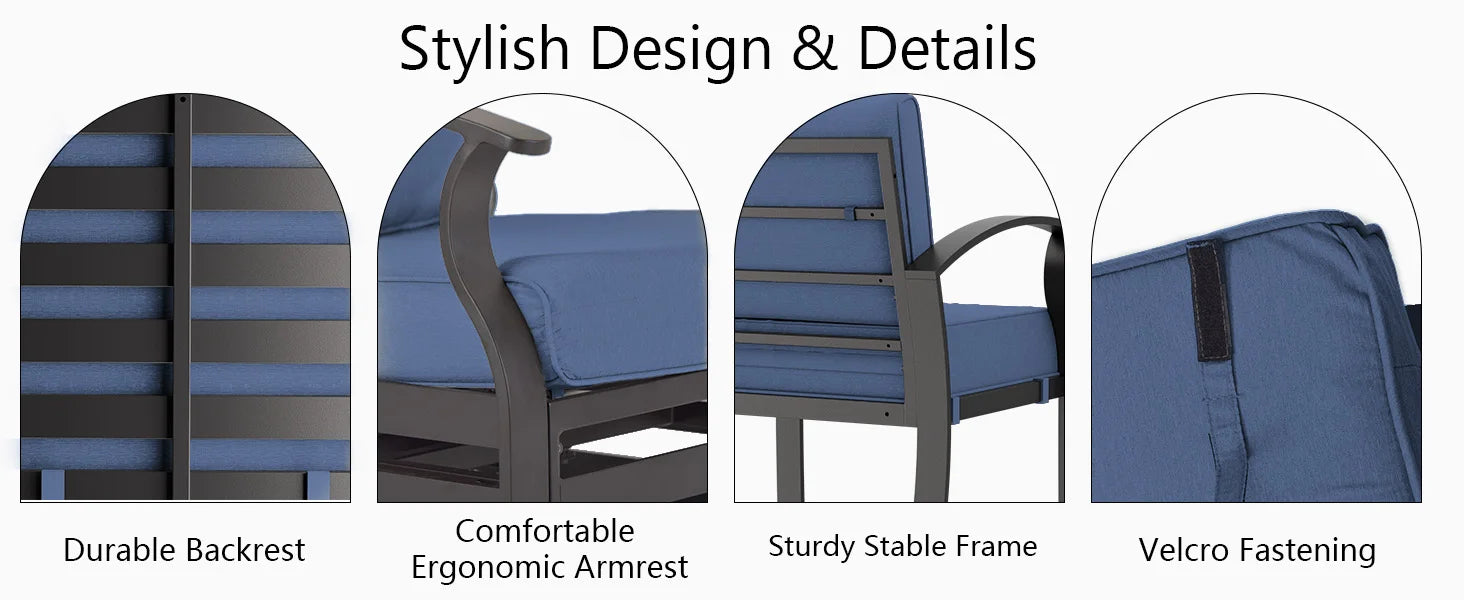 Stylish Design & Details

Durable Backrest

Comfortable Ergonomic Armrest

Sturdy Stable Frame

Velcro Fastening